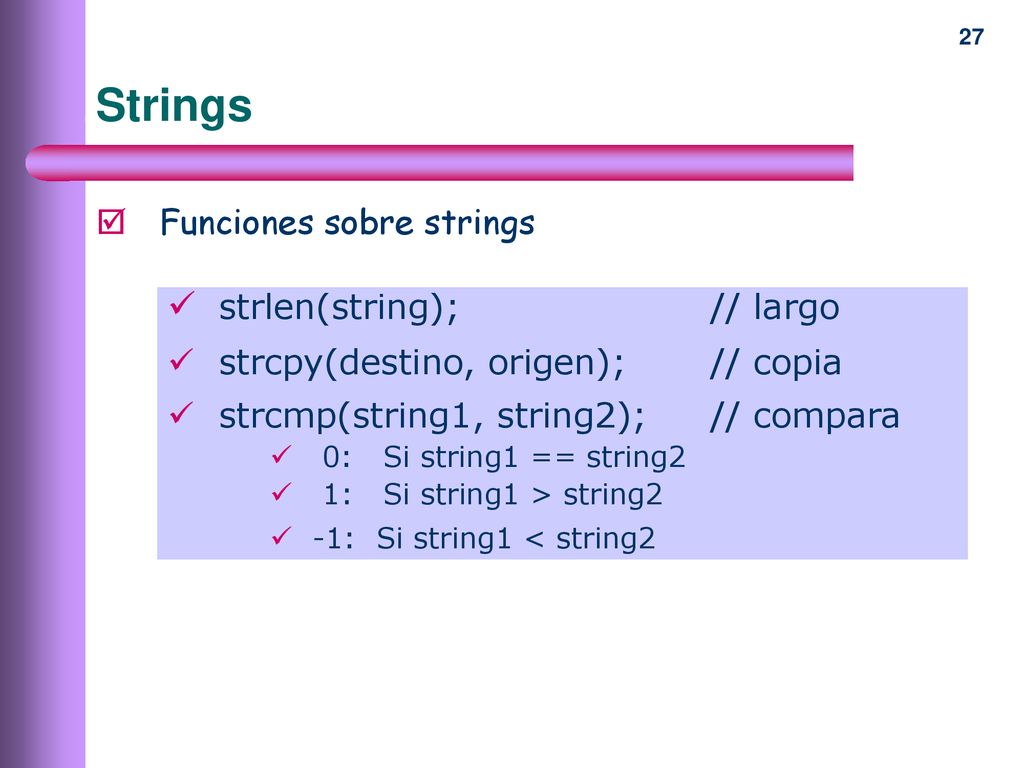 27

Strings

Funciones sobre strings

strlen(string); // largo

strcpy(destino, origen); // copia

strcmp(string1, string2); // compara

0: Si string1 == string2

1: Si string1 > string2

-1: Si string1 < string2